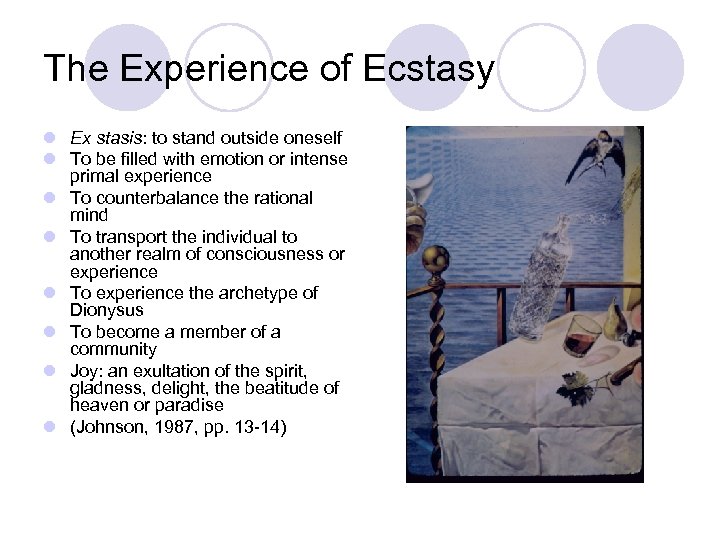 The Experience of Ecstasy

- Ex stasis: to stand outside oneself
- To be filled with emotion or intense primal experience
- To counterbalance the rational mind
- To transport the individual to another realm of consciousness or experience
- To experience the archetype of Dionysus
- To become a member of a community
- Joy: an exultation of the spirit, gladness, delight, the beatitude of heaven or paradise
- (Johnson, 1987, pp. 13-14)